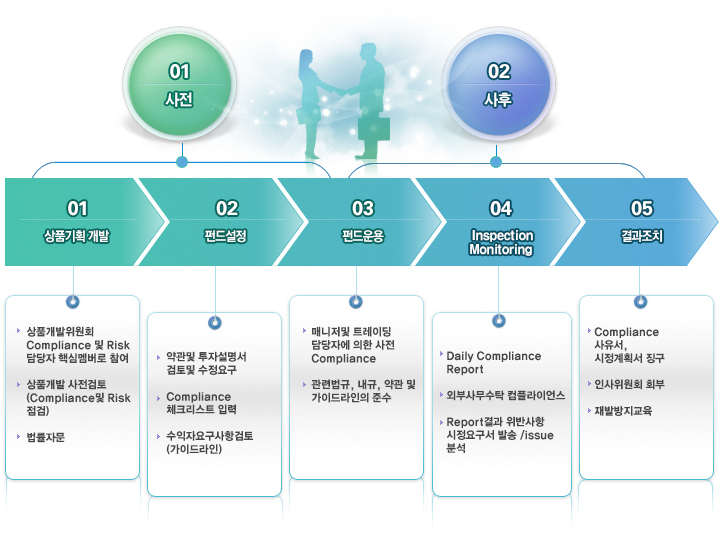 01
사전

02
사후

01
상품기획 개발

02
펀드설정

03
펀드운용

04
Inspection Monitoring

05
결과조치

상품개발위원회 Compliance 및 Risk 담당자 핵심멤버로 참여

상품개발 사전검토 (Compliance및 Risk 점검)

법률자문

약관및 투자설명서 검토및 수정요구

Compliance 체크리스트 입력

수익자요구사항검토 (가이드라인)

매니저및 트레이딩 담당자에 의한 사전 Compliance

관련법규, 내규, 약관 및 가이드라인의 준수

Daily Compliance Report

외부사무수탁 컴플라이언스

Report결과 위반사항 시정요구서 발송 /issue 분석

Compliance 사유서, 시정계획서 징구

인사위원회 회부

재발방지교육